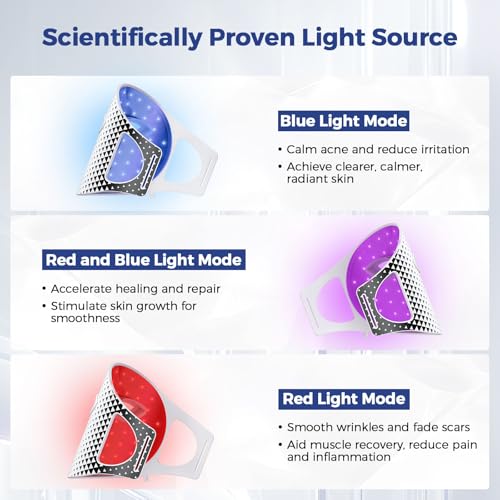 Scientifically Proven Light Source

Blue Light Mode

• Calm acne and reduce irritation
• Achieve clearer, calmer, radiant skin

Red and Blue Light Mode

• Accelerate healing and repair
• Stimulate skin growth for smoothness

Red Light Mode

• Smooth wrinkles and fade scars
• Aid muscle recovery, reduce pain and inflammation